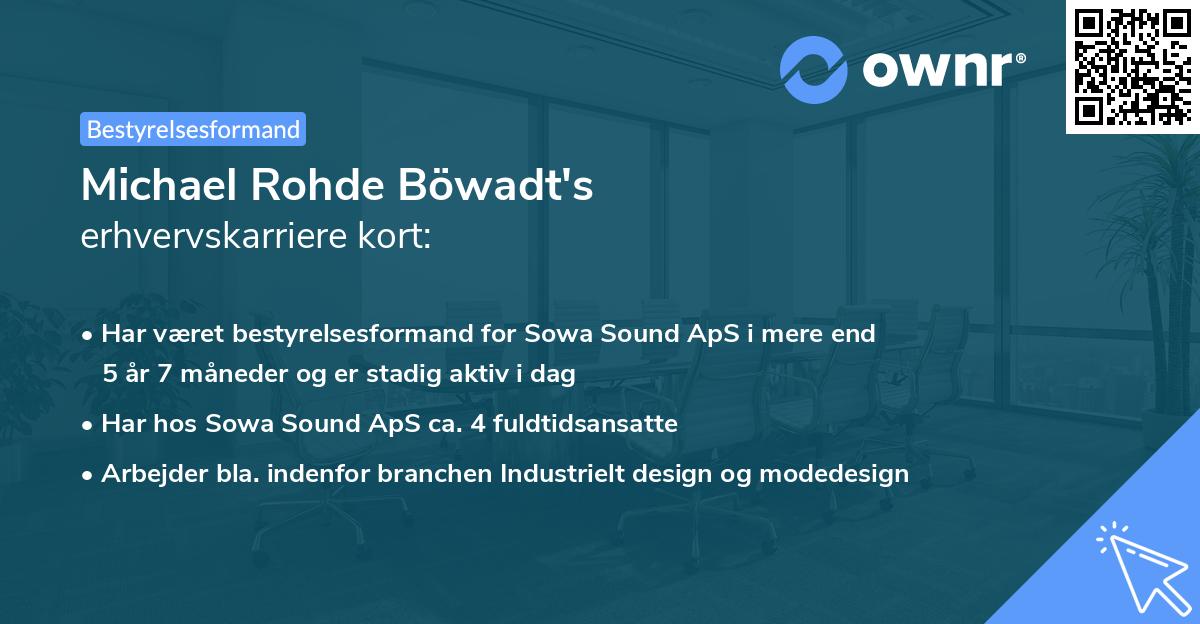 ownr®

Bestyrelsesformand

Michael Rohde Böwadt's
erhvervskarriere kort:

• Har været bestyrelsesformand for Sowa Sound ApS i mere end 5 år 7 måneder og er stadig aktiv i dag
• Har hos Sowa Sound ApS ca. 4 fuldtidsansatte
• Arbejder bla. indenfor branchen Industrielt design og modedesign